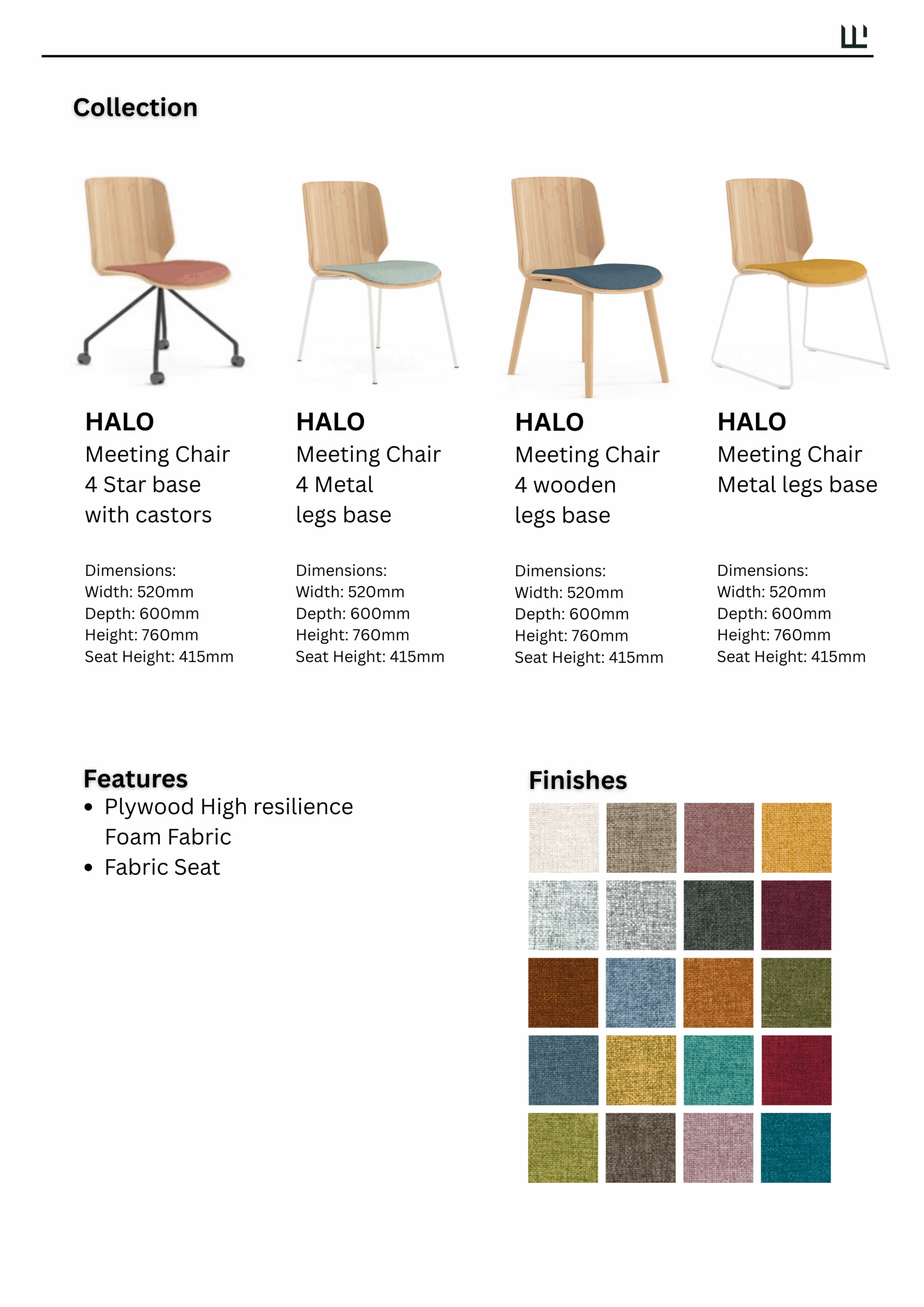 Collection

HALO
Meeting Chair
4 Star base
with castors

Dimensions:
Width: 520mm
Depth: 600mm
Height: 760mm
Seat Height: 415mm

HALO
Meeting Chair
4 Metal
legs base

Dimensions:
Width: 520mm
Depth: 600mm
Height: 760mm
Seat Height: 415mm

HALO
Meeting Chair
4 wooden
legs base

Dimensions:
Width: 520mm
Depth: 600mm
Height: 760mm
Seat Height: 415mm

HALO
Meeting Chair
Metal legs base

Dimensions:
Width: 520mm
Depth: 600mm
Height: 760mm
Seat Height: 415mm

Features
• Plywood High resilience Foam Fabric
• Fabric Seat

Finishes